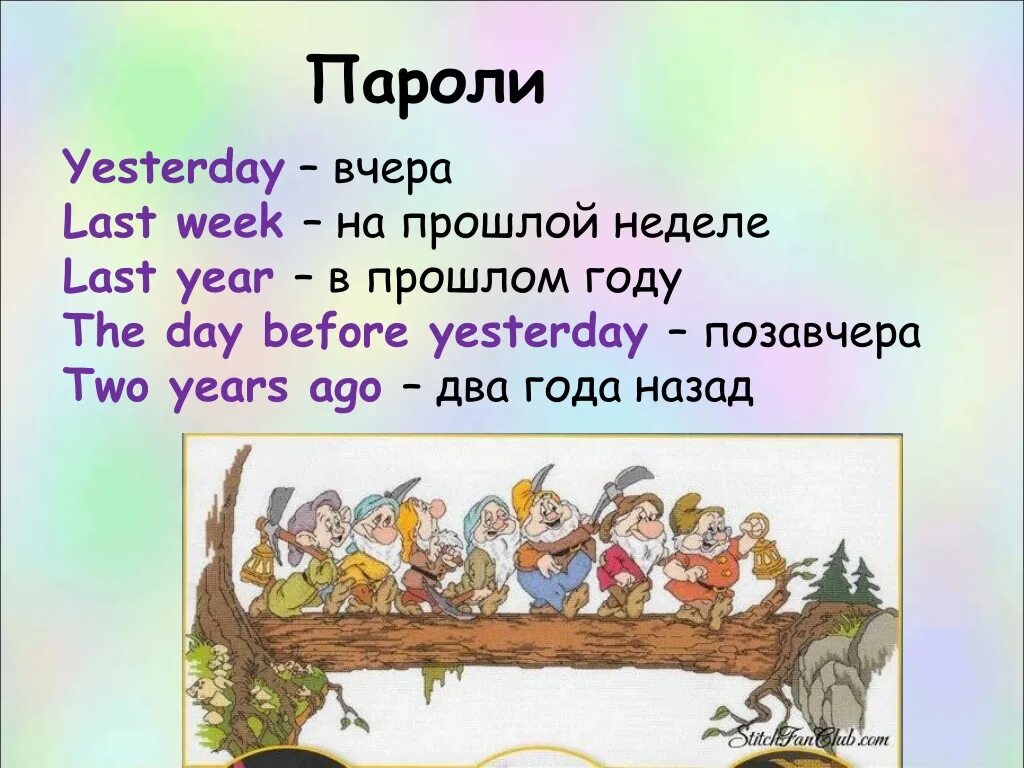 Пароли

Yesterday – вчера
Last week – на прошлой неделе
Last year – в прошлом году
The day before yesterday – позавчера
Two years ago – два года назад

StitchFanClub.com